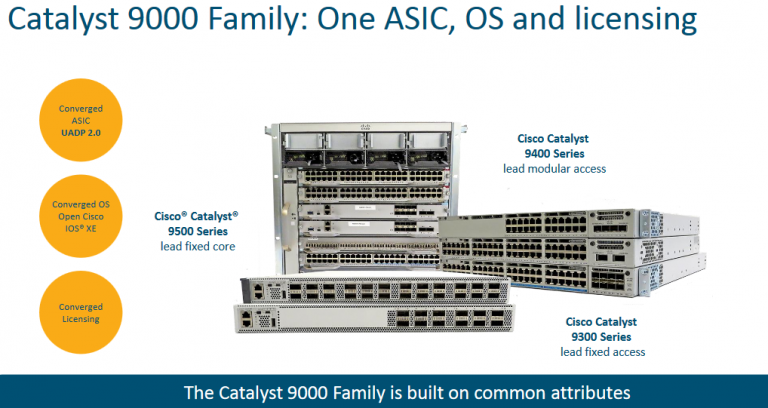 Catalyst 9000 Family: One ASIC, OS and licensing

Converged
ASIC
UADP 2.0

Converged OS
Open Cisco
IOS® XE

Converged
Licensing

Cisco® Catalyst®
9500 Series
lead fixed core

Cisco Catalyst
9400 Series
lead modular access

Cisco Catalyst
9300 Series
lead fixed access

The Catalyst 9000 Family is built on common attributes